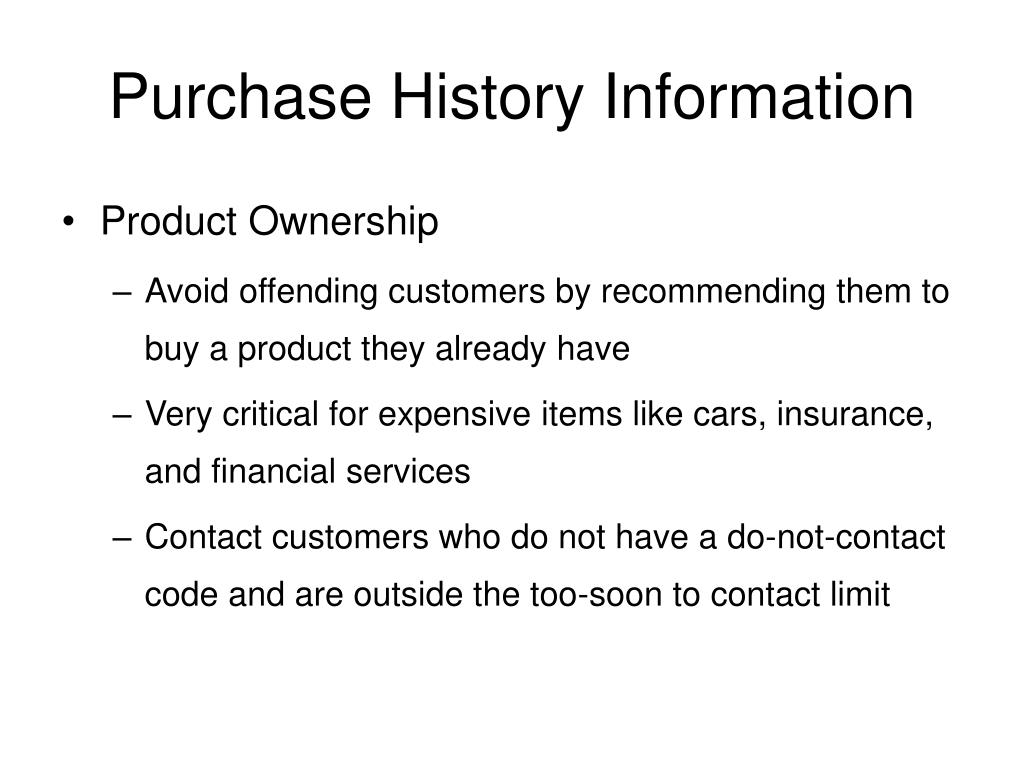 Purchase History Information

• Product Ownership

– Avoid offending customers by recommending them to buy a product they already have

– Very critical for expensive items like cars, insurance, and financial services

– Contact customers who do not have a do-not-contact code and are outside the too-soon to contact limit